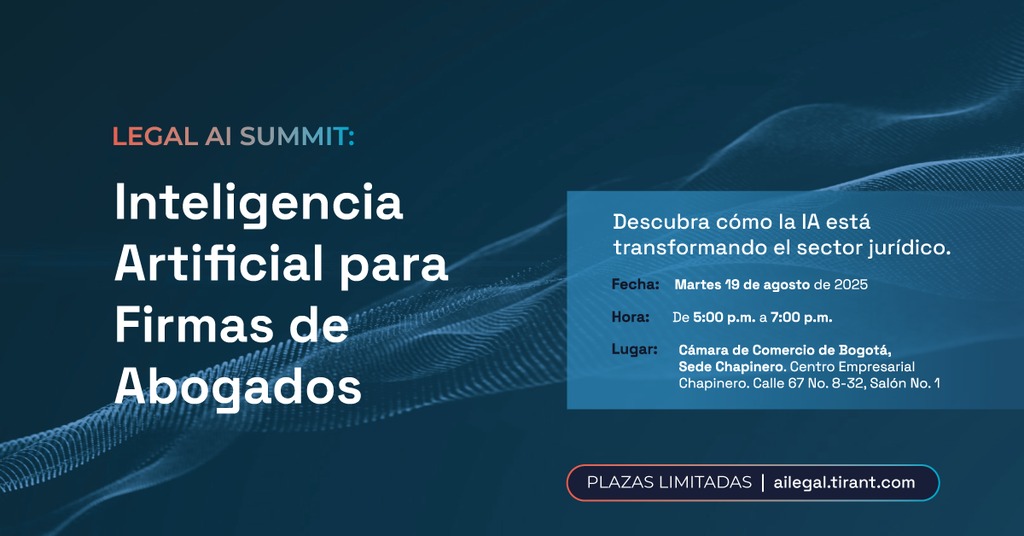 LEGAL AI SUMMIT:

Inteligencia Artificial para Firmas de Abogados

Descubra cómo la IA está transformando el sector jurídico.

Fecha: Martes 19 de agosto de 2025

Hora: De 5:00 p.m. a 7:00 p.m.

Lugar: Cámara de Comercio de Bogotá, Sede Chapinero. Centro Empresarial Chapinero. Calle 67 No. 8-32, Salón No. 1

PLAZAS LIMITADAS | ailegal.tirant.com